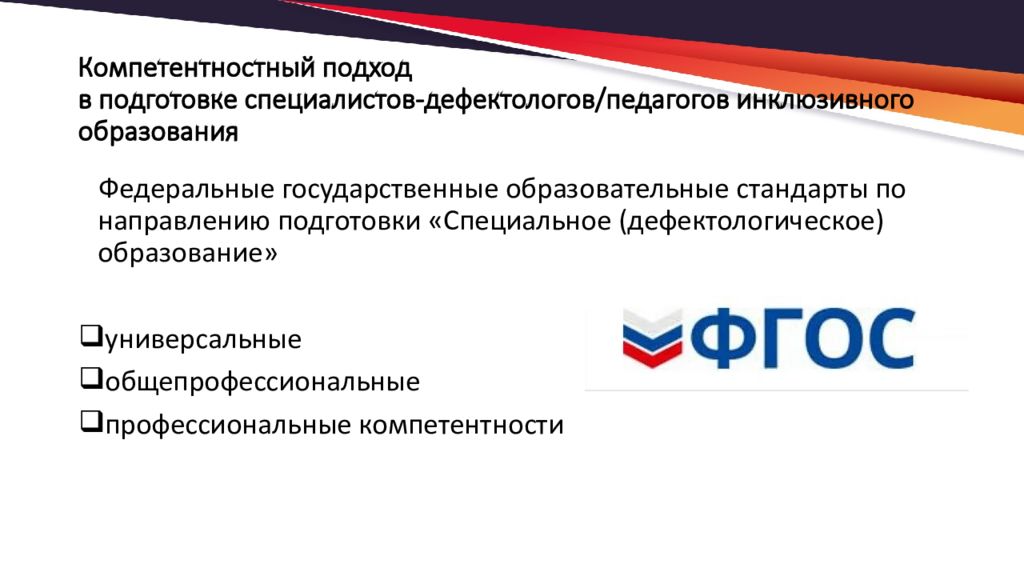 Компетентностный подход
в подготовке специалистов-дефектологов/педагогов инклюзивного образования

Федеральные государственные образовательные стандарты по направлению подготовки «Специальное (дефектологическое) образование»

❑универсальные
❑общепрофессиональные
❑профессиональные компетентности

ФГОС